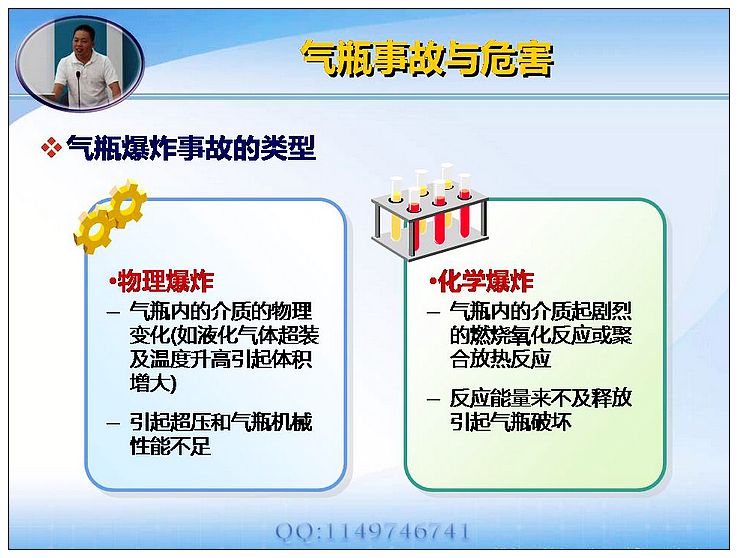 气瓶事故与危害

❖ 气瓶爆炸事故的类型

•物理爆炸
– 气瓶内的介质的物理变化(如液化气体超装及温度升高引起体积增大)
– 引起超压和气瓶机械性能不足

•化学爆炸
– 气瓶内的介质起剧烈的燃烧氧化反应或聚合放热反应
– 反应能量来不及释放引起气瓶破坏

QQ:1149746741